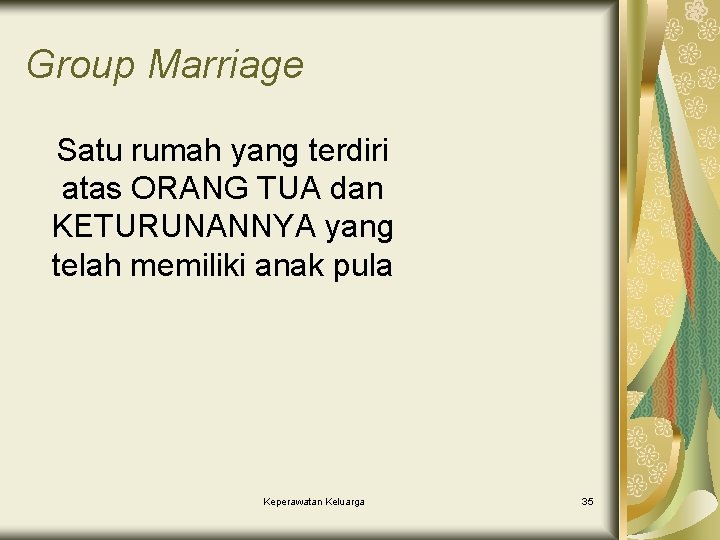 Group Marriage

Satu rumah yang terdiri atas ORANG TUA dan KETURUNANNYA yang telah memiliki anak pula

Keperawatan Keluarga

35